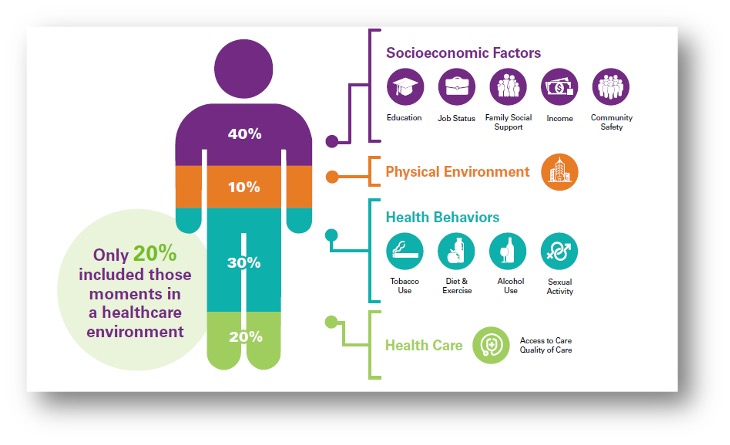 40%

10%

30%

20%

Only 20% included those moments in a healthcare environment

Socioeconomic Factors

Education

Job Status

Family Social Support

Income

Community Safety

Physical Environment

Health Behaviors

Tobacco Use

Diet & Exercise

Alcohol Use

Sexual Activity

Health Care

Access to Care
Quality of Care